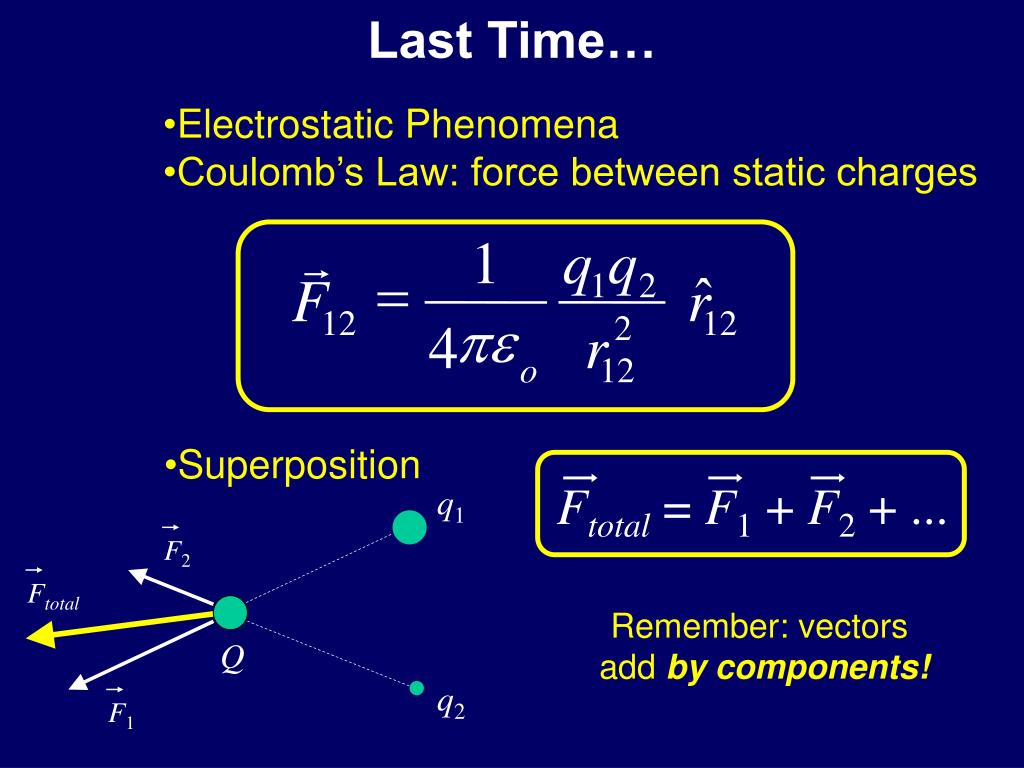 Last Time…

•Electrostatic Phenomena
•Coulomb’s Law: force between static charges

$\vec{F}_{12} = \frac{1}{4\pi\varepsilon_o} \frac{q_1 q_2}{r_{12}^2} \hat{r}_{12}$

•Superposition

$\vec{F}_{total} = \vec{F}_1 + \vec{F}_2 + ...$

$q_1$

$\vec{F}_2$

$\vec{F}_{total}$

$Q$

$\vec{F}_1$

$q_2$

Remember: vectors add by components!